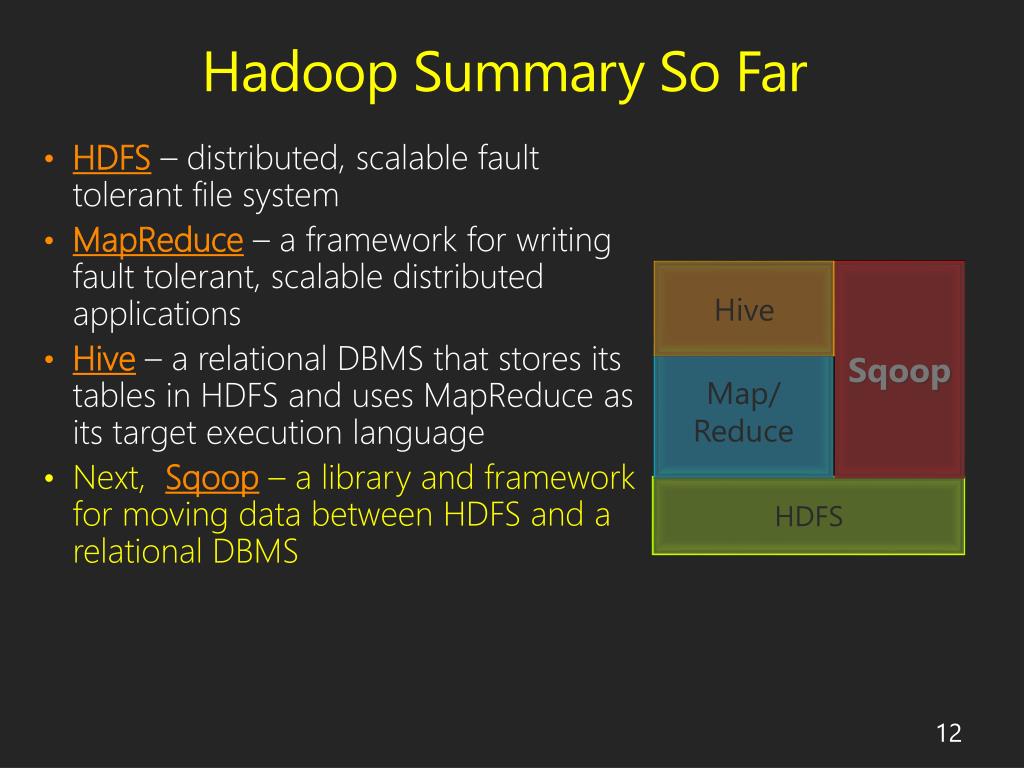 Hadoop Summary So Far

• HDFS – distributed, scalable fault tolerant file system
• MapReduce – a framework for writing fault tolerant, scalable distributed applications
• Hive – a relational DBMS that stores its tables in HDFS and uses MapReduce as its target execution language
• Next, Sqoop – a library and framework for moving data between HDFS and a relational DBMS

Hive
Map/ Reduce
Sqoop
HDFS

12